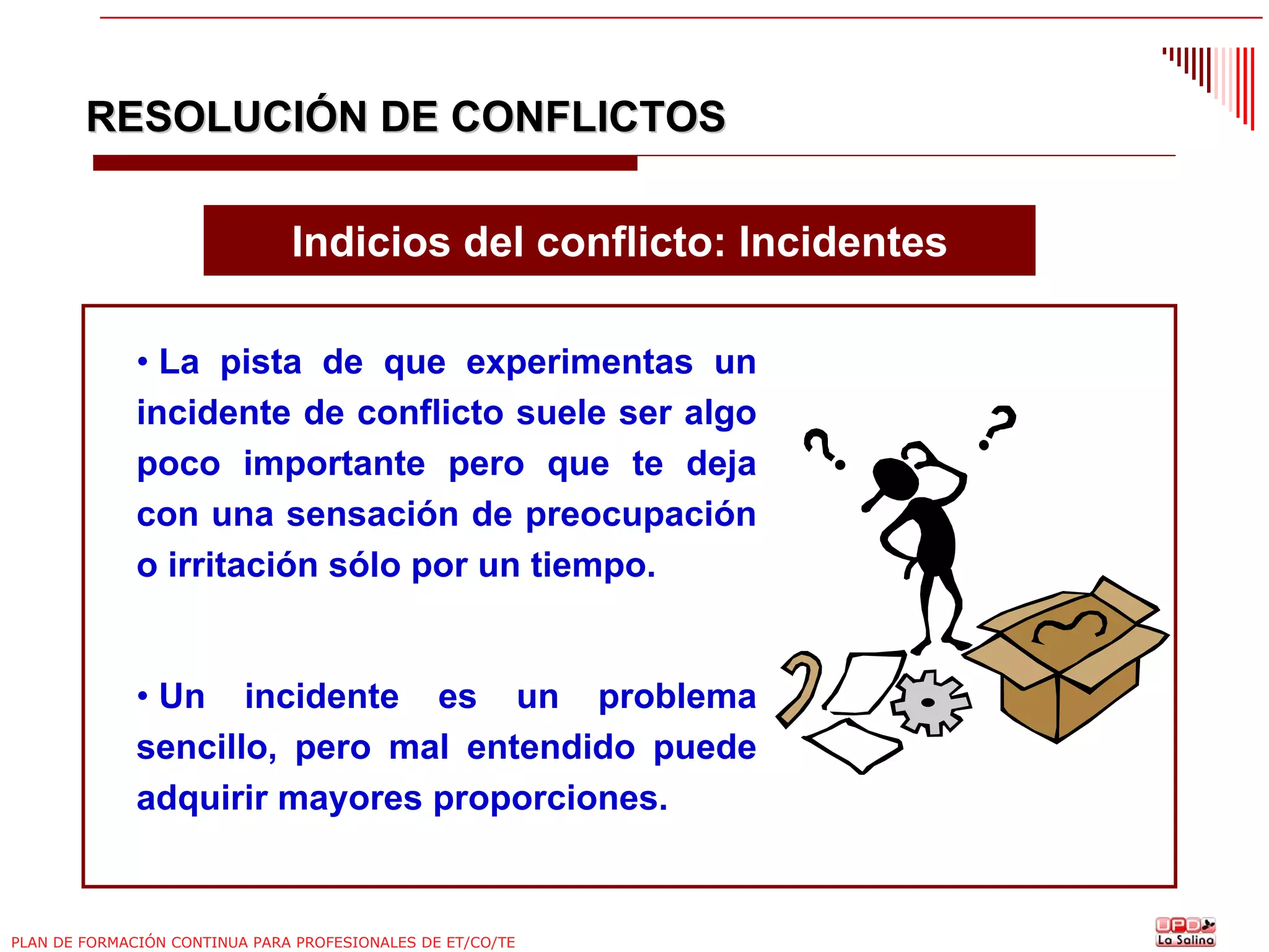 RESOLUCIÓN DE CONFLICTOS

Indicios del conflicto: Incidentes

• La pista de que experimentas un incidente de conflicto suele ser algo poco importante pero que te deja con una sensación de preocupación o irritación sólo por un tiempo.

• Un incidente es un problema sencillo, pero mal entendido puede adquirir mayores proporciones.

PLAN DE FORMACIÓN CONTINUA PARA PROFESIONALES DE ET/CO/TE

UPD La Salina